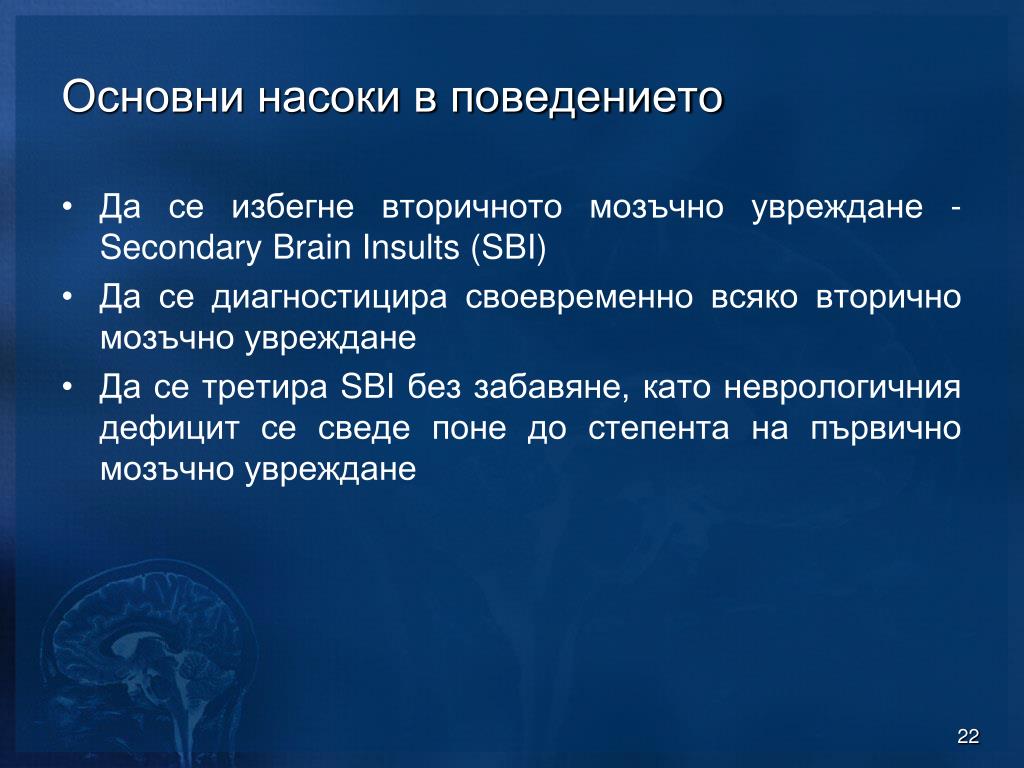 Основни насоки в поведението

• Да се избегне вторичното мозъчно увреждане - Secondary Brain Insults (SBI)
• Да се диагностицира своевременно всяко вторично мозъчно увреждане
• Да се третира SBI без забавяне, като неврологичния дефицит се сведе поне до степента на първично мозъчно увреждане

22